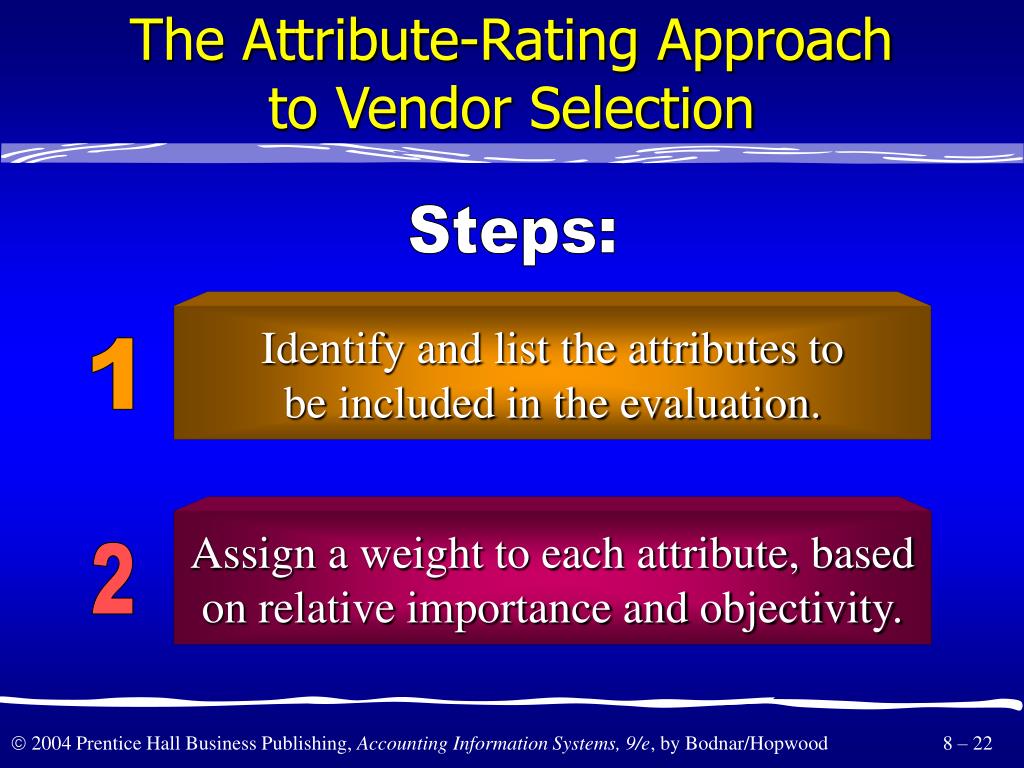 The Attribute-Rating Approach to Vendor Selection

Steps:

1

Identify and list the attributes to be included in the evaluation.

2

Assign a weight to each attribute, based on relative importance and objectivity.

© 2004 Prentice Hall Business Publishing, Accounting Information Systems, 9/e, by Bodnar/Hopwood

8 – 22